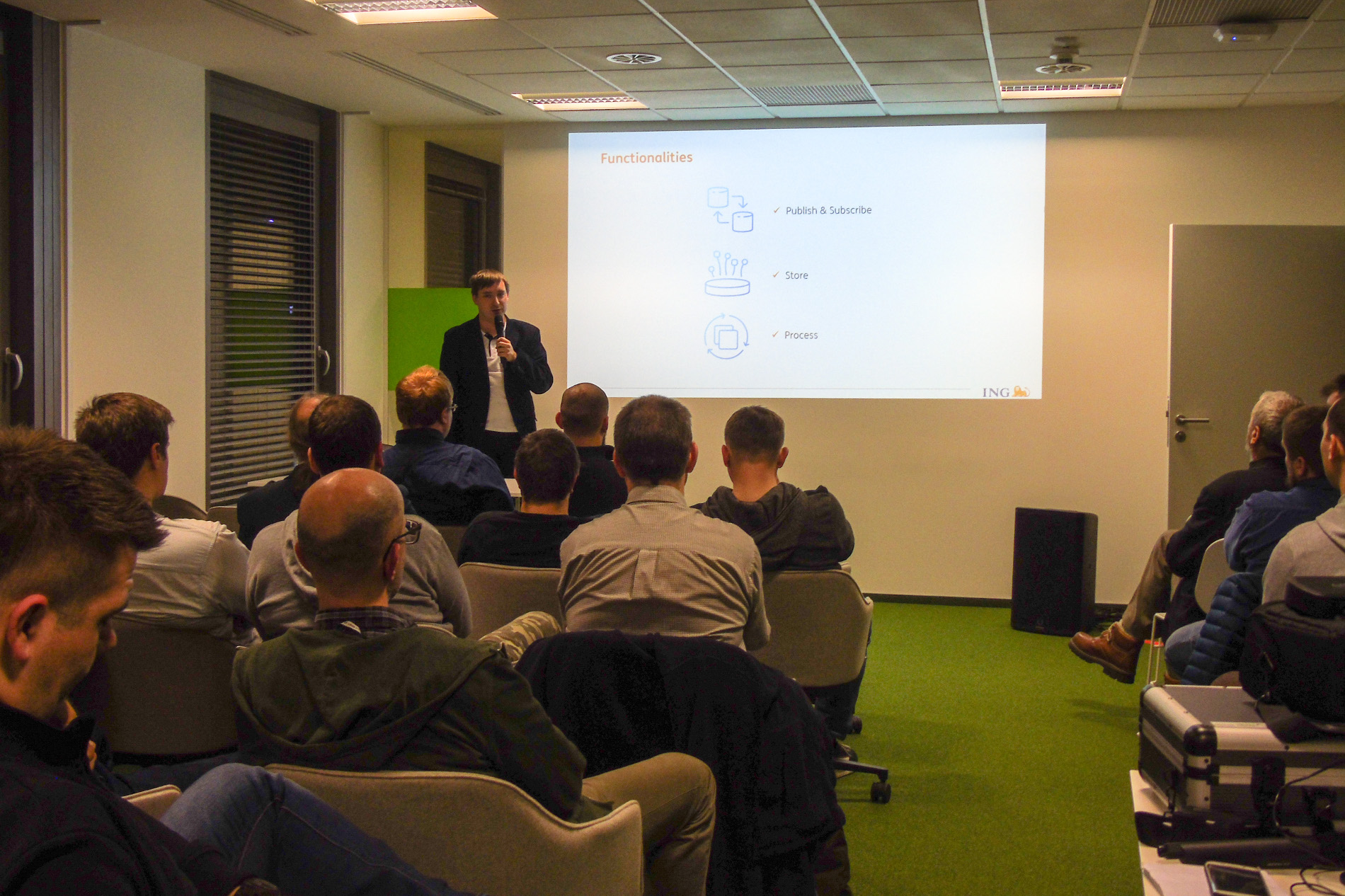 Functionalities

✓ Publish & Subscribe

✓ Store

✓ Process

ING